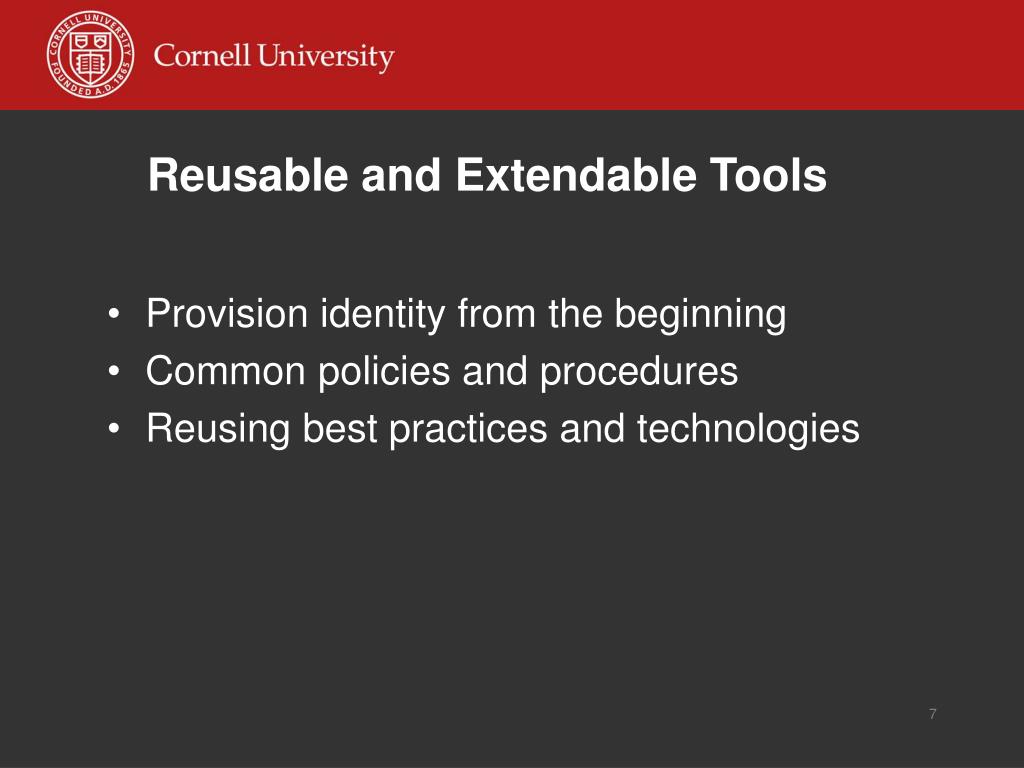 CORNELL UNIVERSITY FOUNDED A.D. 1865

Cornell University

Reusable and Extendable Tools

• Provision identity from the beginning
• Common policies and procedures
• Reusing best practices and technologies

7